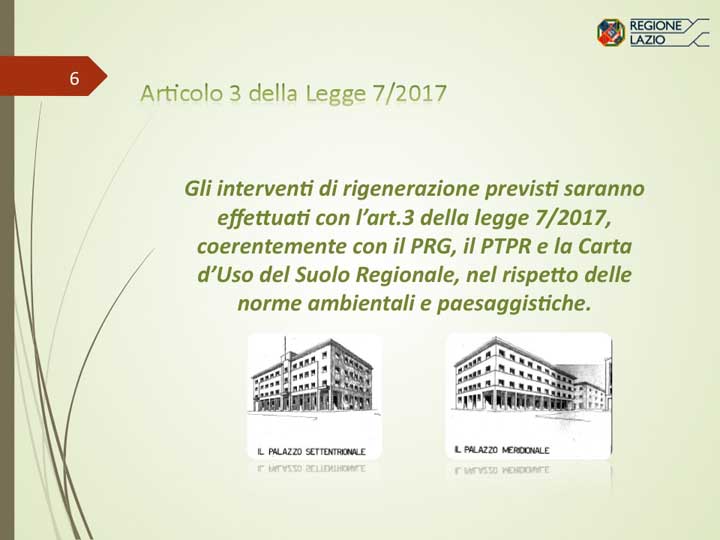 REGIONE LAZIO

6

Articolo 3 della Legge 7/2017

Gli interventi di rigenerazione previsti saranno effettuati con l'art.3 della legge 7/2017, coerentemente con il PRG, il PTPR e la Carta d'Uso del Suolo Regionale, nel rispetto delle norme ambientali e paesaggistiche.

IL PALAZZO SETTENTRIONALE

IL PALAZZO MERIDIONALE